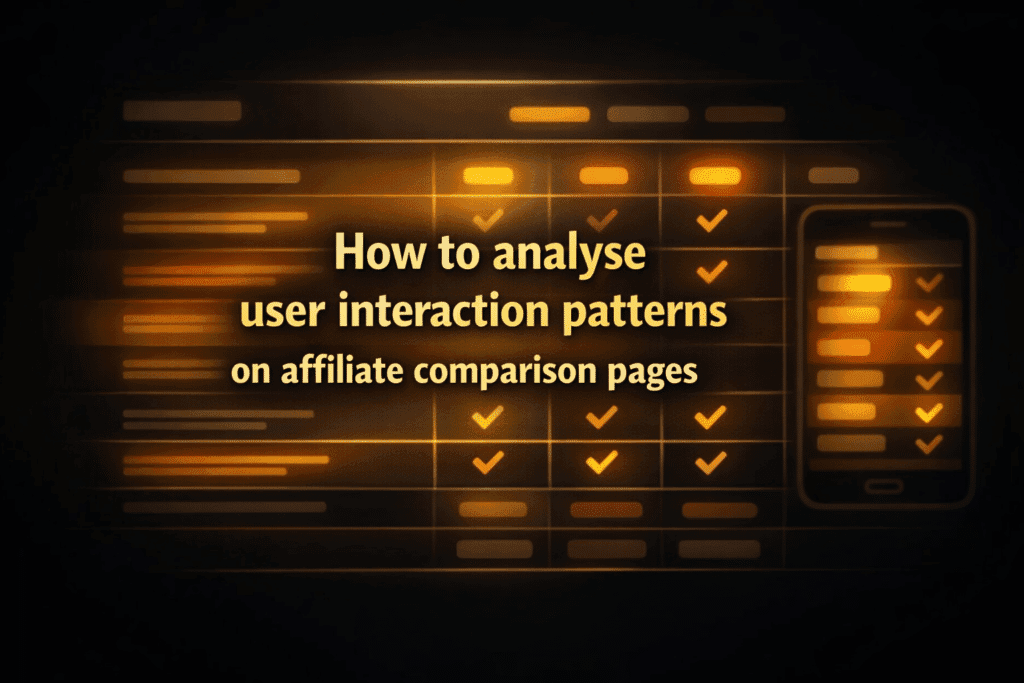 How to analyse
user interaction patterns
on affiliate comparison pages